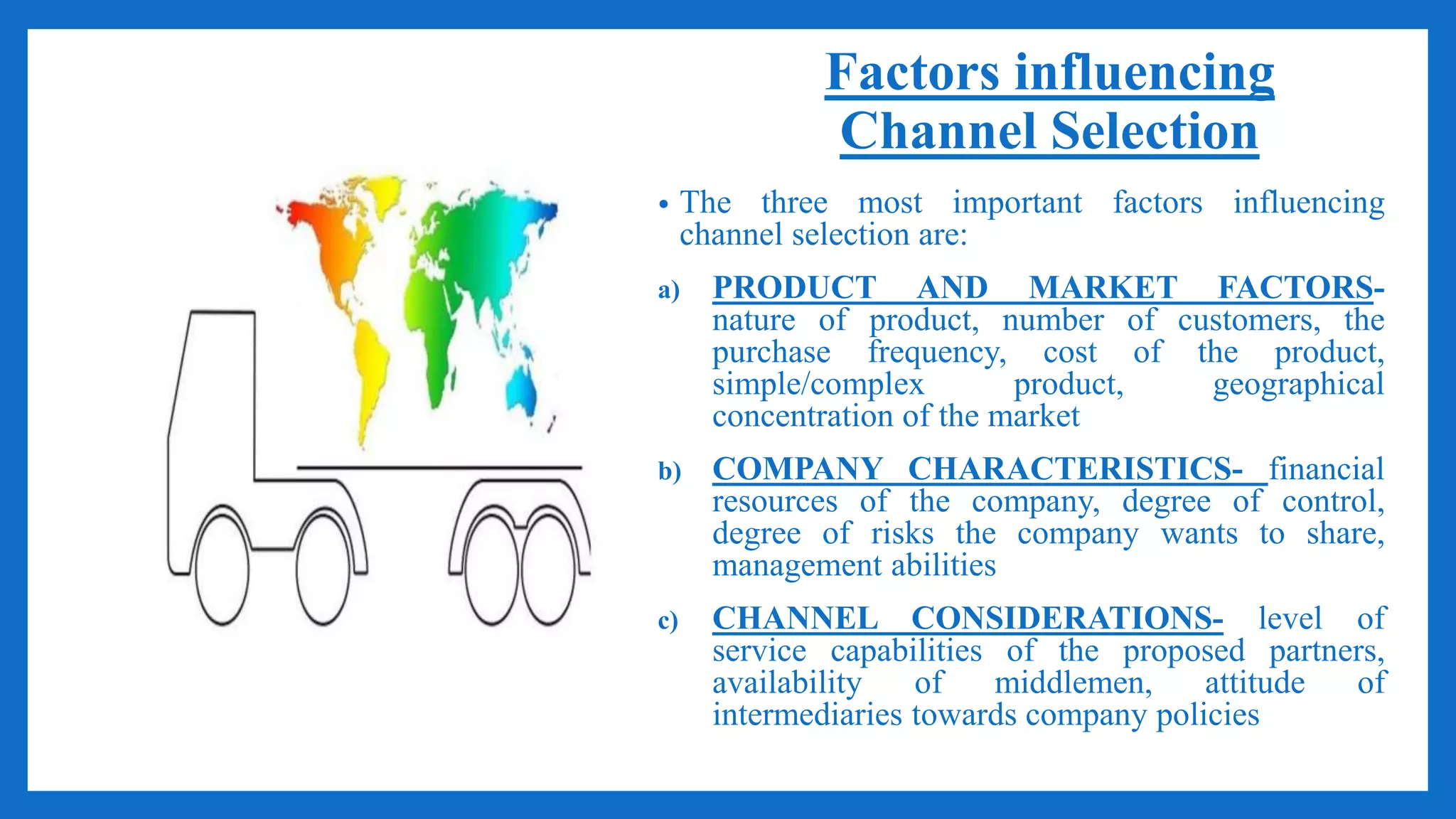 Factors influencing Channel Selection

• The three most important factors influencing channel selection are:

a) PRODUCT AND MARKET FACTORS- nature of product, number of customers, the purchase frequency, cost of the product, simple/complex product, geographical concentration of the market

b) COMPANY CHARACTERISTICS- financial resources of the company, degree of control, degree of risks the company wants to share, management abilities

c) CHANNEL CONSIDERATIONS- level of service capabilities of the proposed partners, availability of middlemen, attitude of intermediaries towards company policies